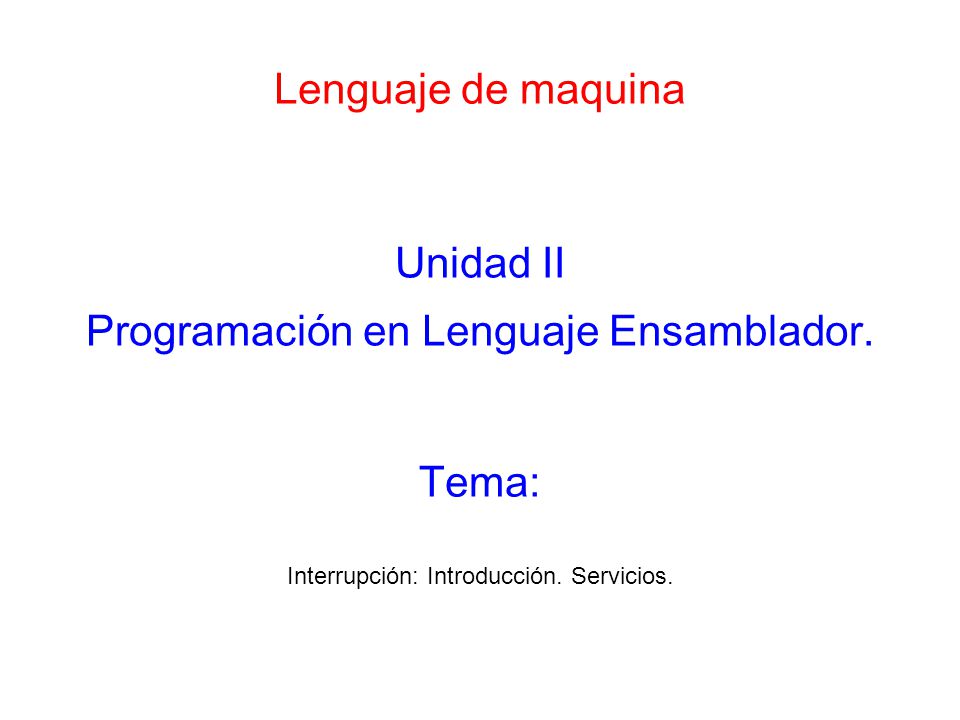 Lenguaje de maquina

Unidad II
Programación en Lenguaje Ensamblador.

Tema:

Interrupción: Introducción. Servicios.